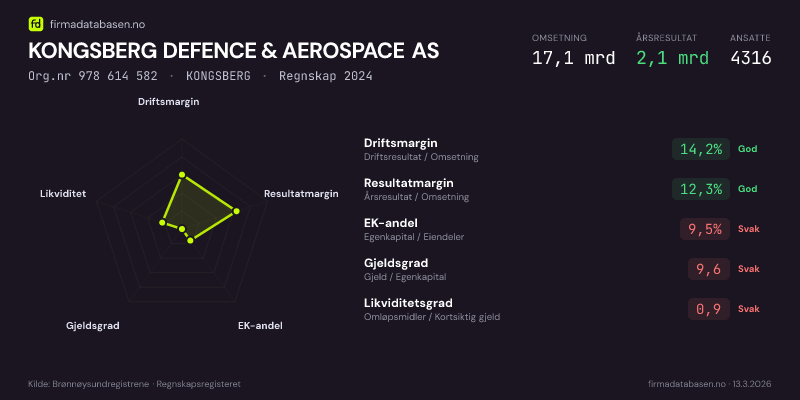 fd firmadatabasen.no

KONGSBERG DEFENCE & AEROSPACE AS

Org.nr 978 614 582 · KONGSBERG · Regnskap 2024

OMSETNING
17,1 mrd

ÅRSRESULTAT
2,1 mrd

ANSATTE
4316

Driftsmargin
Resultatmargin
EK-andel
Gjeldsgrad
Likviditet

Driftsmargin
Driftsresultat / Omsetning
14,2% God

Resultatmargin
Årsresultat / Omsetning
12,3% God

EK-andel
Egenkapital / Eiendeler
9,5% Svak

Gjeldsgrad
Gjeld / Egenkapital
9,6 Svak

Likviditetsgrad
Omløpsmidler / Kortsiktig gjeld
0,9 Svak

Kilde: Brønnøysundregistrene · Regnskapsregisteret

firmadatabasen.no · 13.3.2026